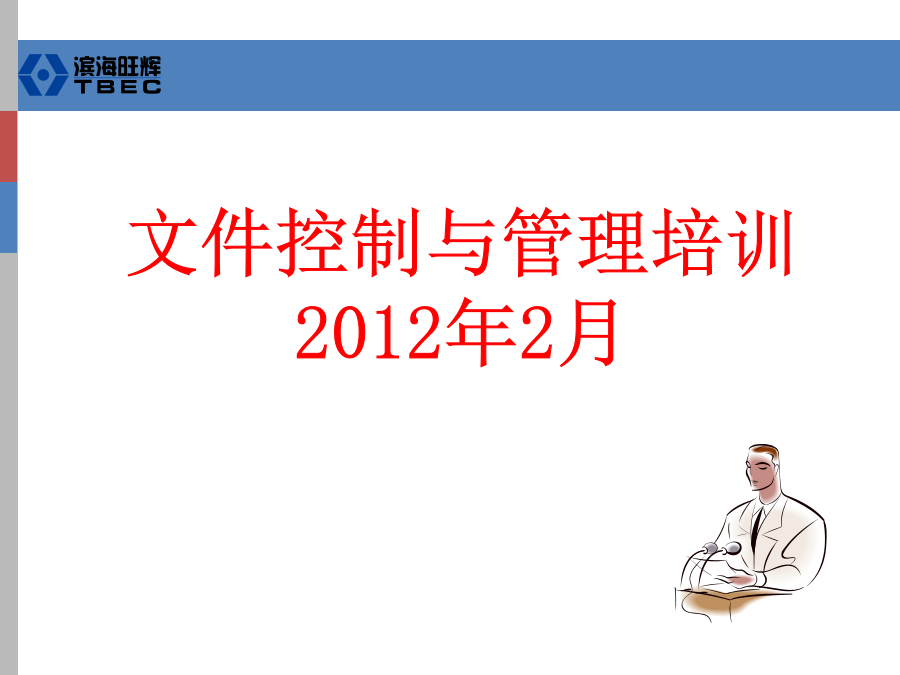 滨海旺辉
TBEC

文件控制与管理培训
2012年2月